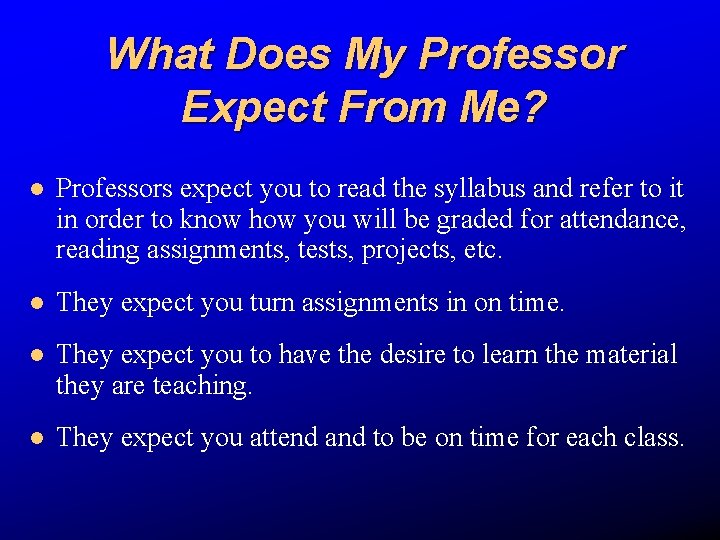 What Does My Professor Expect From Me?

- Professors expect you to read the syllabus and refer to it in order to know how you will be graded for attendance, reading assignments, tests, projects, etc.
- They expect you turn assignments in on time.
- They expect you to have the desire to learn the material they are teaching.
- They expect you attend and to be on time for each class.